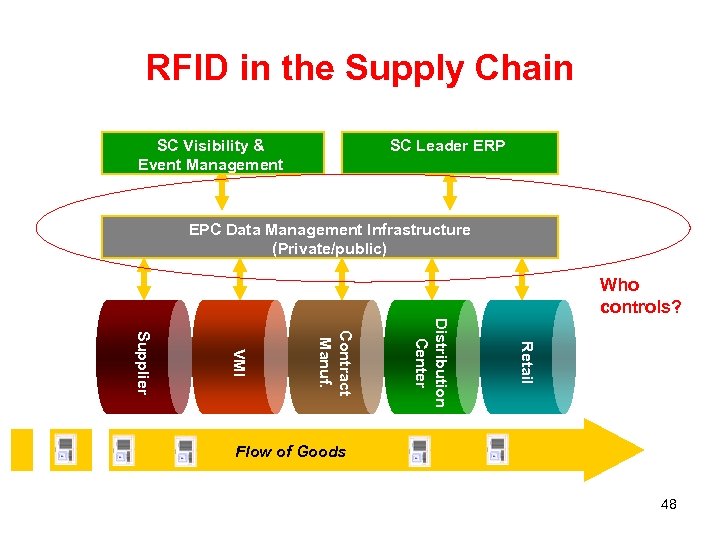 RFID in the Supply Chain

SC Visibility & Event Management

SC Leader ERP

EPC Data Management Infrastructure (Private/public)

Who controls?

Supplier

VMI

Contract Manuf.

Distribution Center

Retail

Flow of Goods

48